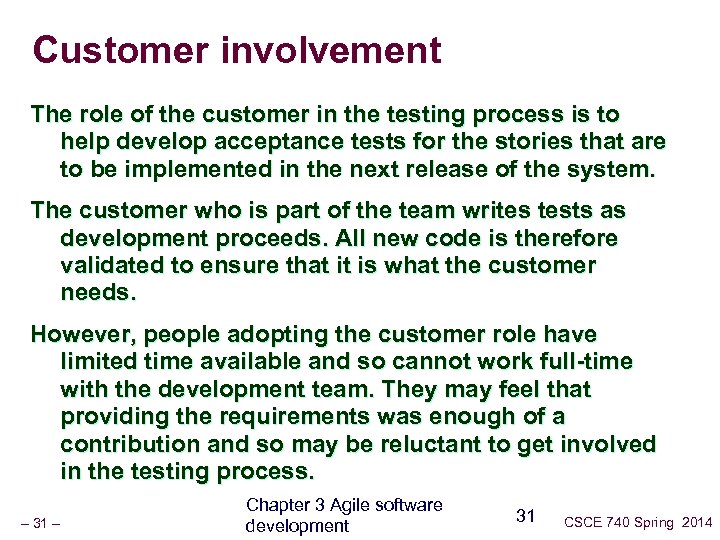 Customer involvement

The role of the customer in the testing process is to help develop acceptance tests for the stories that are to be implemented in the next release of the system.

The customer who is part of the team writes tests as development proceeds. All new code is therefore validated to ensure that it is what the customer needs.

However, people adopting the customer role have limited time available and so cannot work full-time with the development team. They may feel that providing the requirements was enough of a contribution and so may be reluctant to get involved in the testing process.

– 31 –

Chapter 3 Agile software development

31

CSCE 740 Spring 2014